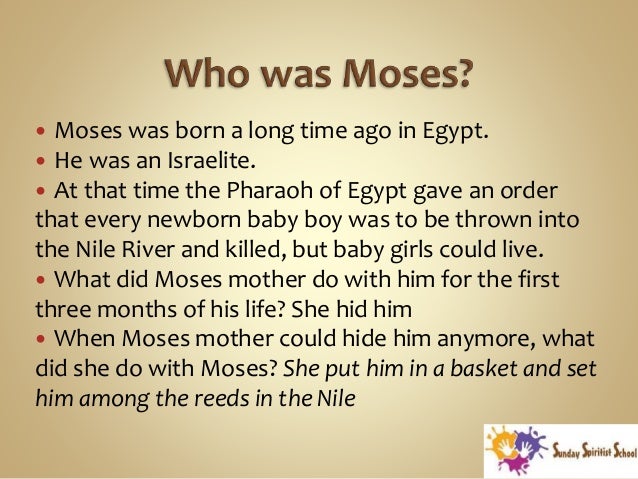 Who was Moses?

• Moses was born a long time ago in Egypt.
• He was an Israelite.
• At that time the Pharaoh of Egypt gave an order that every newborn baby boy was to be thrown into the Nile River and killed, but baby girls could live.
• What did Moses mother do with him for the first three months of his life? She hid him
• When Moses mother could hide him anymore, what did she do with Moses? She put him in a basket and set him among the reeds in the Nile

Sunday Spiritist School